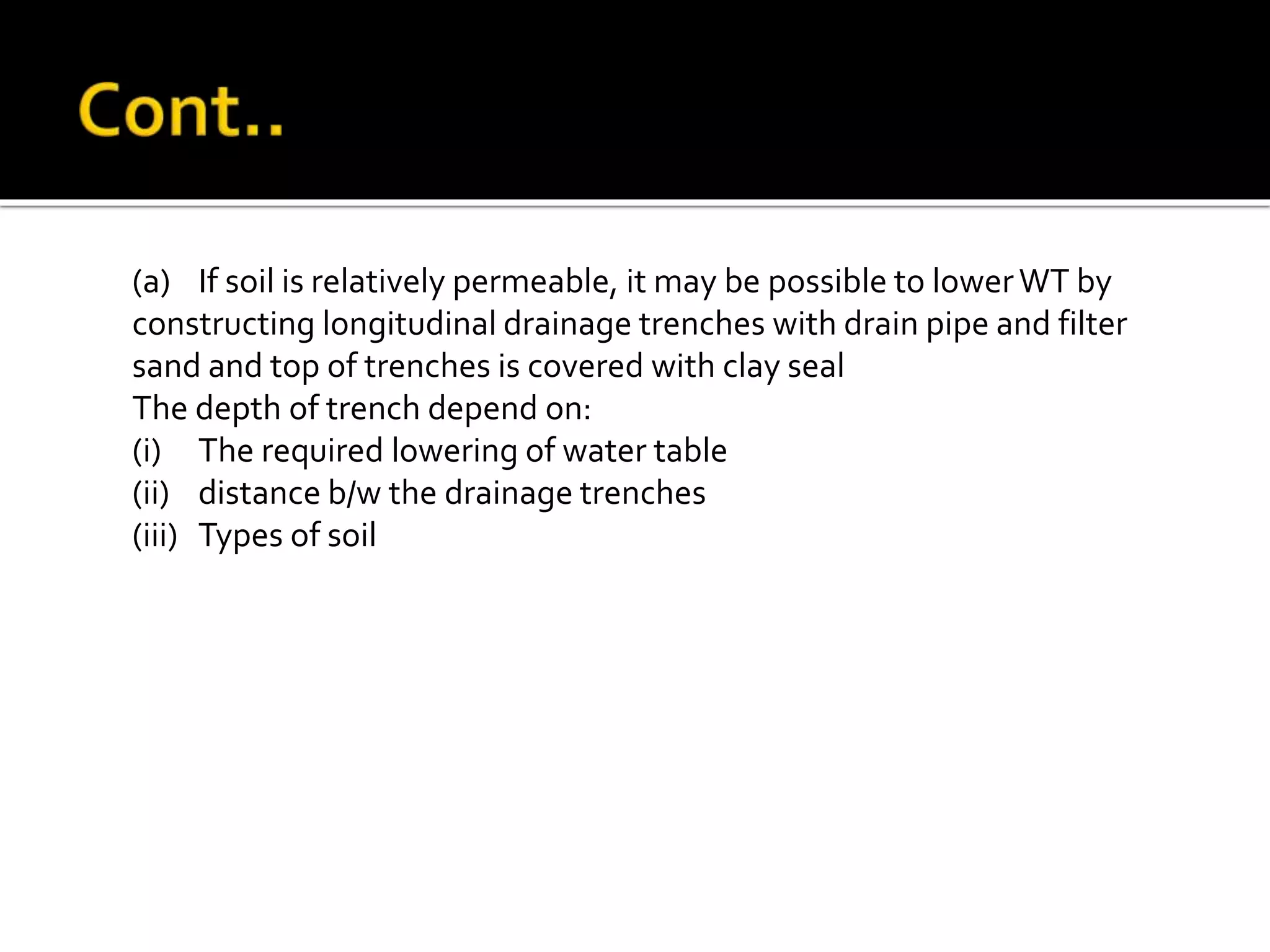 Cont..

(a) If soil is relatively permeable, it may be possible to lower WT by constructing longitudinal drainage trenches with drain pipe and filter sand and top of trenches is covered with clay seal

The depth of trench depend on:

(i) The required lowering of water table

(ii) distance b/w the drainage trenches

(iii) Types of soil